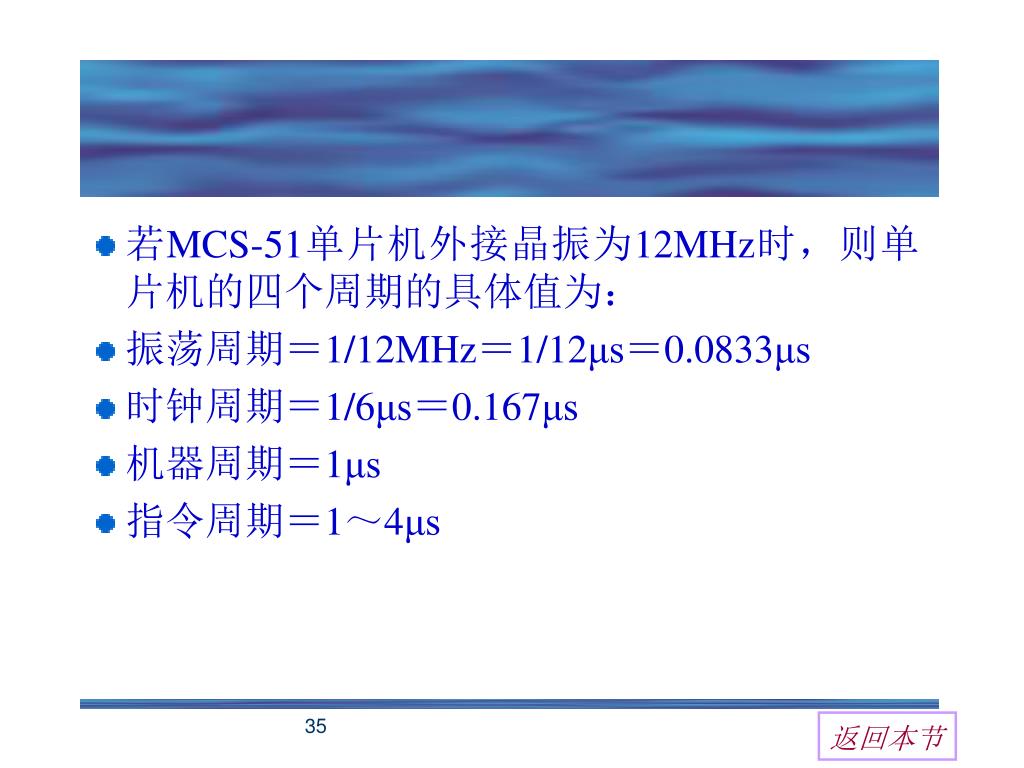 若MCS-51单片机外接晶振为12MHz时，则单片机的四个周期的具体值为：

振荡周期＝1/12MHz＝1/12μs＝0.0833μs

时钟周期＝1/6μs＝0.167μs

机器周期＝1μs

指令周期＝1～4μs

35

返回本节